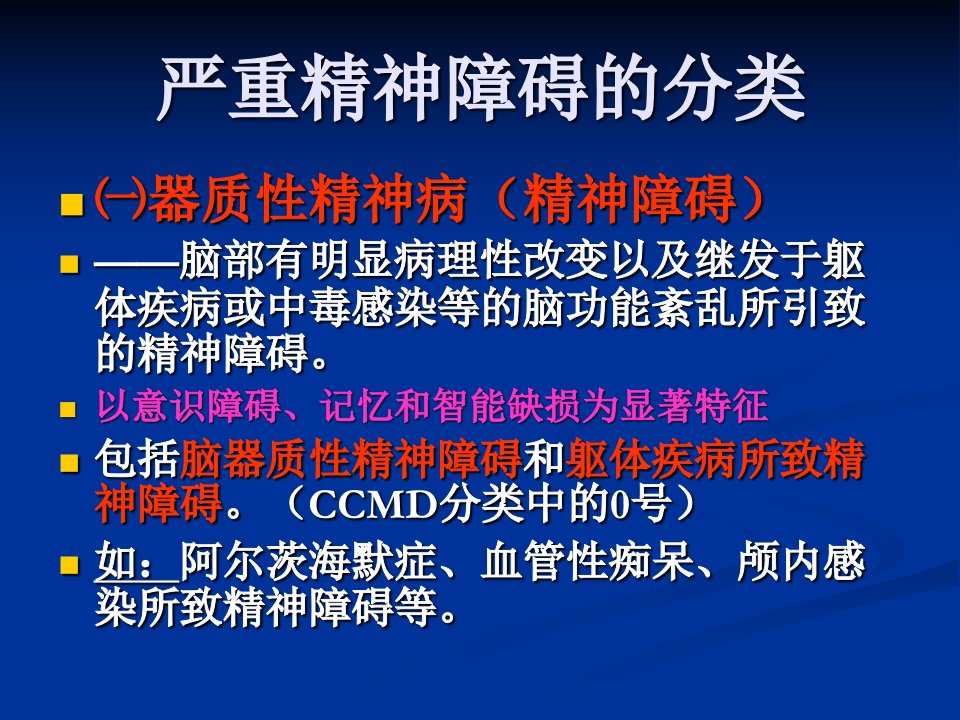 严重精神障碍的分类

㈠器质性精神病（精神障碍）

——脑部有明显病理性改变以及继发于躯体疾病或中毒感染等的脑功能紊乱所引致的精神障碍。

以意识障碍、记忆和智能缺损为显著特征

包括脑器质性精神障碍和躯体疾病所致精神障碍。（CCMD分类中的0号）

如：阿尔茨海默症、血管性痴呆、颅内感染所致精神障碍等。